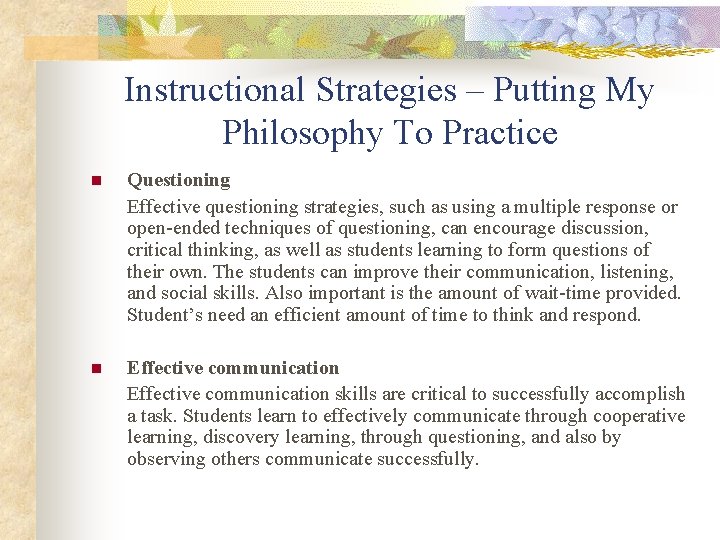 Instructional Strategies – Putting My Philosophy To Practice

Questioning

Effective questioning strategies, such as using a multiple response or open-ended techniques of questioning, can encourage discussion, critical thinking, as well as students learning to form questions of their own. The students can improve their communication, listening, and social skills. Also important is the amount of wait-time provided. Student's need an efficient amount of time to think and respond.

Effective communication

Effective communication skills are critical to successfully accomplish a task. Students learn to effectively communicate through cooperative learning, discovery learning, through questioning, and also by observing others communicate successfully.